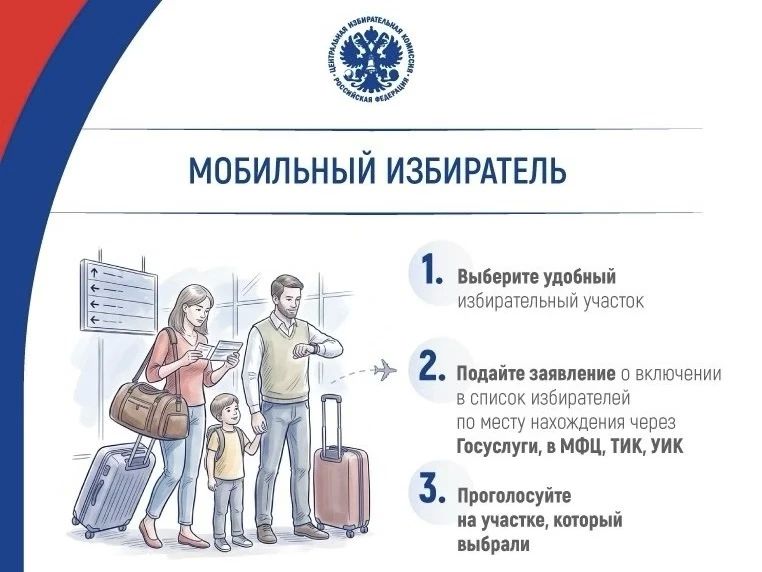 ЦЕНТРАЛЬНАЯ ИЗБИРАТЕЛЬНАЯ КОМИССИЯ РОССИЙСКАЯ ФЕДЕРАЦИЯ

МОБИЛЬНЫЙ ИЗБИРАТЕЛЬ

1. Выберите удобный избирательный участок

2. Подайте заявление о включении в список избирателей по месту нахождения через Госуслуги, в МФЦ, ТИК, УИК

3. Проголосуйте на участке, который выбрали